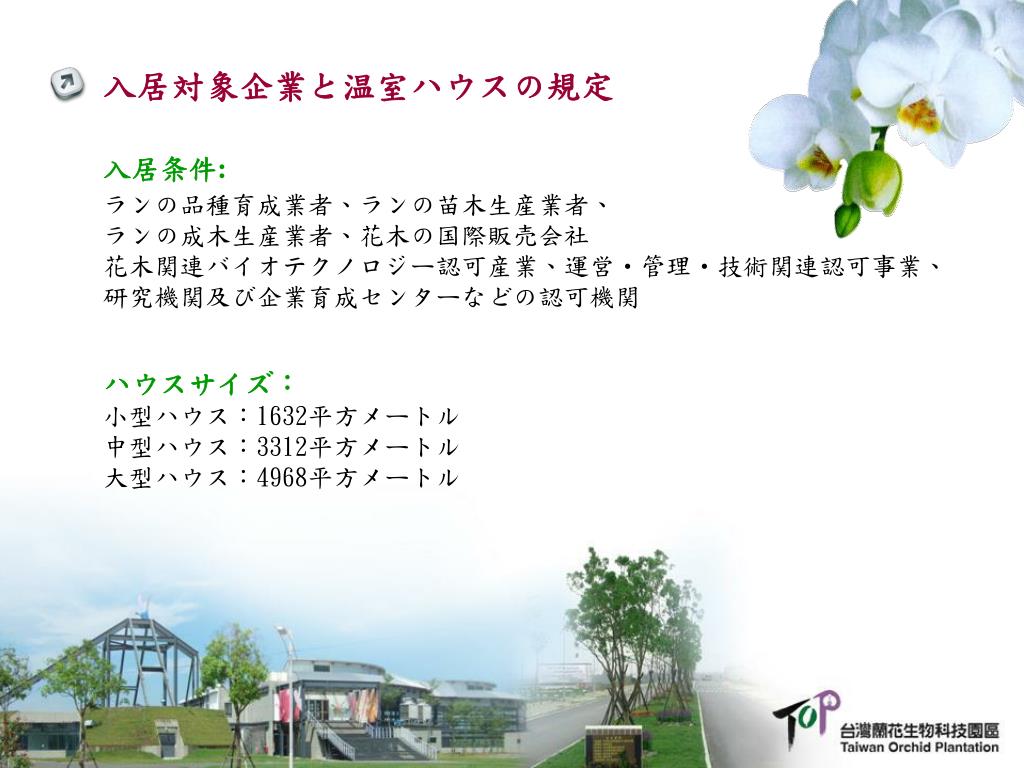 入居対象企業と温室ハウスの規定

入居条件:
ランの品種育成業者、ランの苗木生産業者、
ランの成木生産業者、花木の国際販売会社
花木関連バイオテクノロジー認可産業、運営・管理・技術関連認可事業、
研究機関及び企業育成センターなどの認可機関

ハウスサイズ：
小型ハウス：1632平方メートル
中型ハウス：3312平方メートル
大型ハウス：4968平方メートル

TOP 台灣蘭花生物科技園區
Taiwan Orchid Plantation